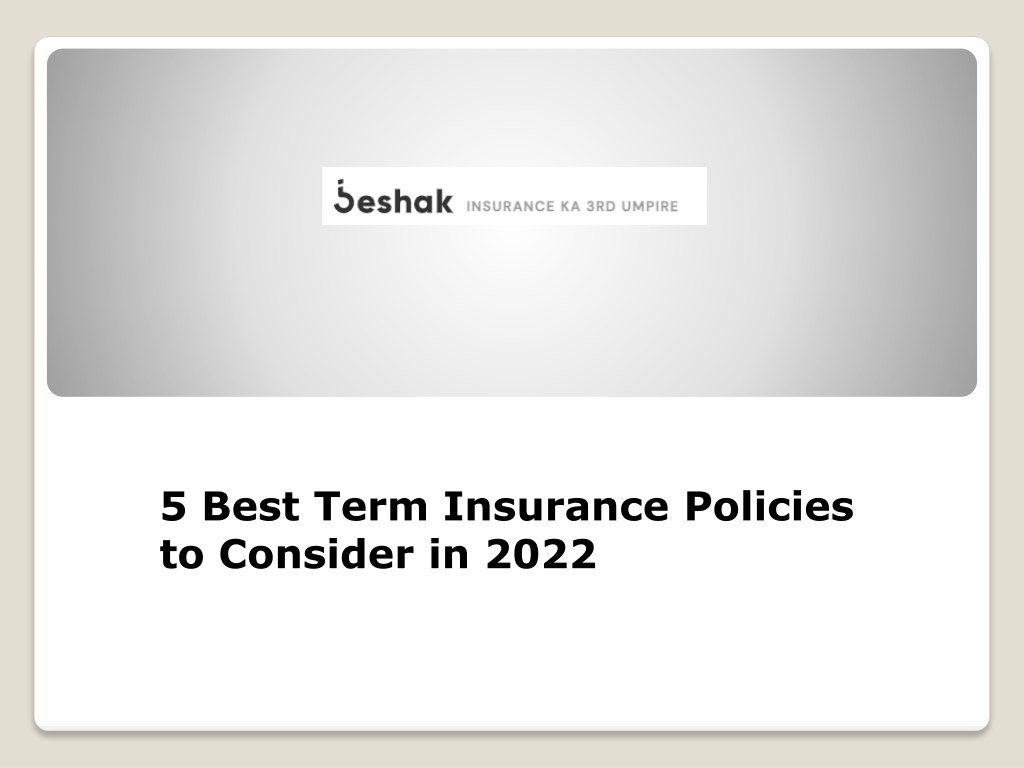 beshak INSURANCE KA 3RD UMPIRE

5 Best Term Insurance Policies to Consider in 2022